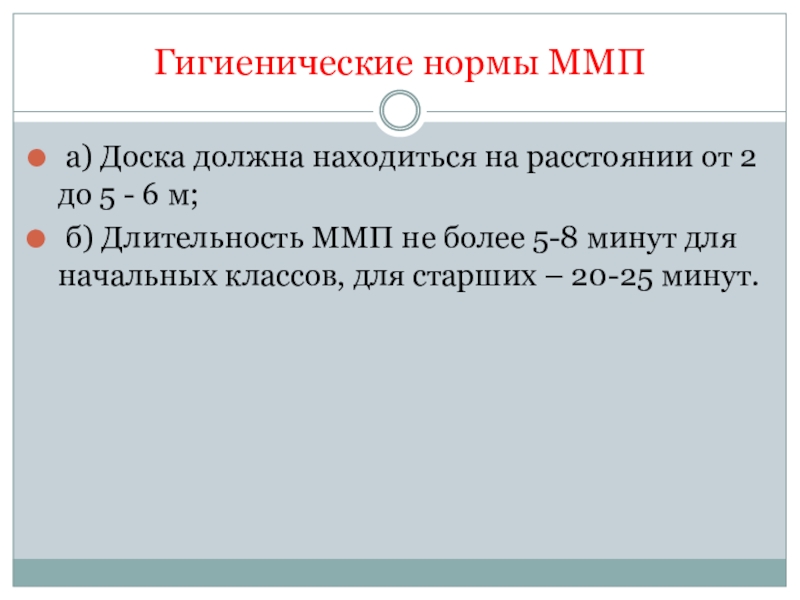 Гигиенические нормы ММП

а) Доска должна находиться на расстоянии от 2 до 5 - 6 м;

б) Длительность ММП не более 5-8 минут для начальных классов, для старших – 20-25 минут.